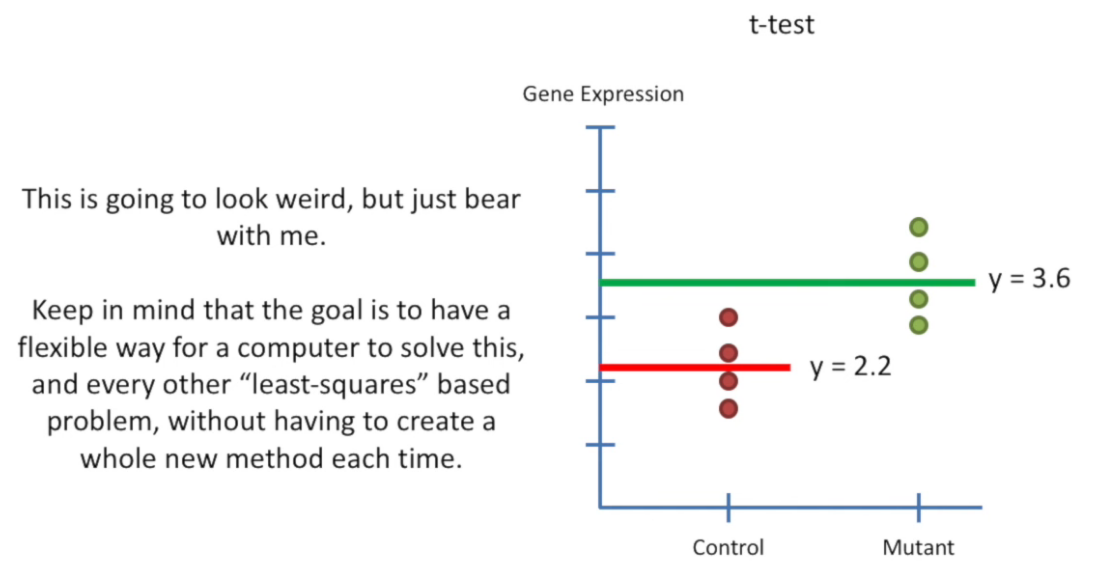 t-test

This is going to look weird, but just bear with me.

Keep in mind that the goal is to have a flexible way for a computer to solve this, and every other "least-squares" based problem, without having to create a whole new method each time.

Gene Expression

y = 3.6

y = 2.2

Control

Mutant